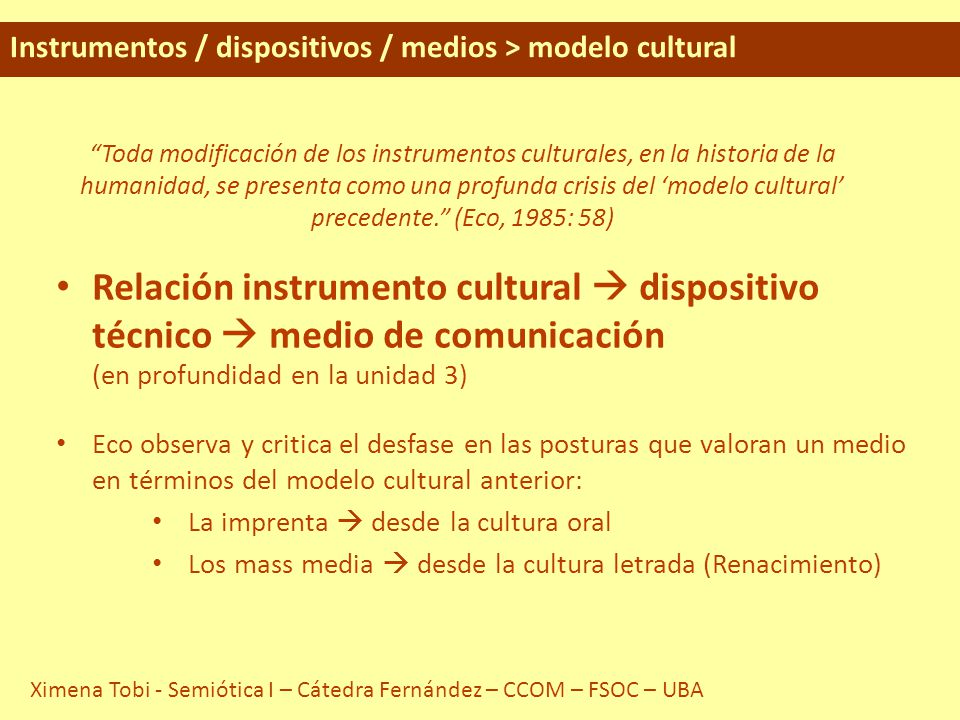 Instrumentos / dispositivos / medios > modelo cultural

"Toda modificación de los instrumentos culturales, en la historia de la humanidad, se presenta como una profunda crisis del 'modelo cultural' precedente." (Eco, 1985: 58)

• Relación instrumento cultural → dispositivo técnico → medio de comunicación
(en profundidad en la unidad 3)

• Eco observa y critica el desfase en las posturas que valoran un medio en términos del modelo cultural anterior:
• La imprenta → desde la cultura oral
• Los mass media → desde la cultura letrada (Renacimiento)

Ximena Tobi - Semiótica I – Cátedra Fernández – CCOM – FSOC – UBA